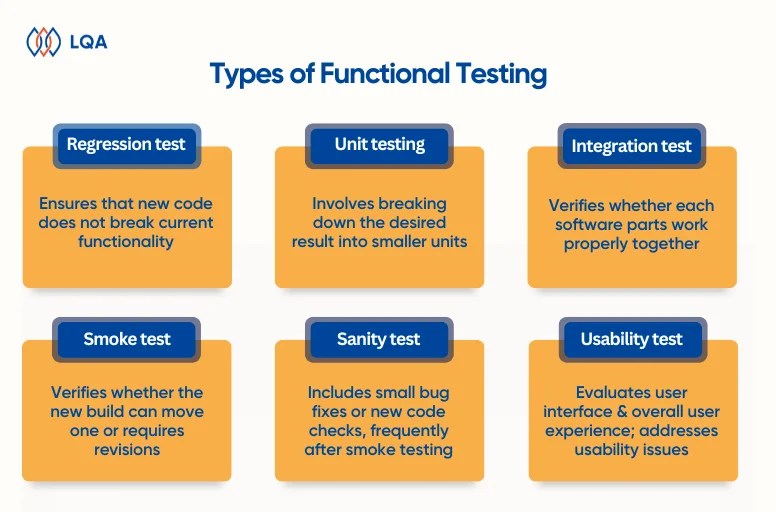 LQA

Types of Functional Testing

Regression test

Ensures that new code does not break current functionality

Unit testing

Involves breaking down the desired result into smaller units

Integration test

Verifies whether each software parts work properly together

Smoke test

Verifies whether the new build can move one or requires revisions

Sanity test

Includes small bug fixes or new code checks, frequently after smoke testing

Usability test

Evaluates user interface & overall user experience; addresses usability issues